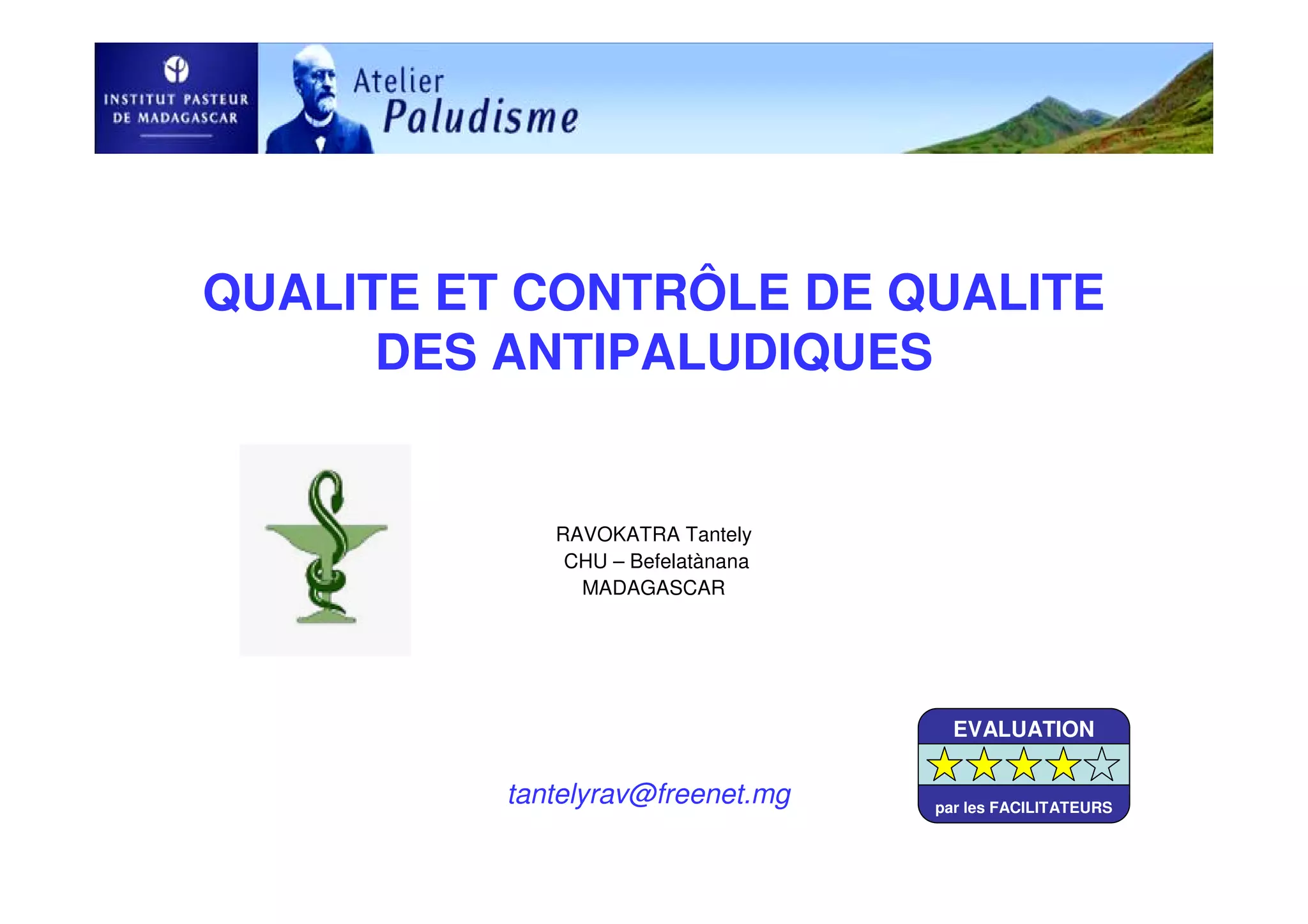 INSTITUT PASTEUR DE MADAGASCAR

Atelier Paludisme

QUALITE ET CONTRÔLE DE QUALITE DES ANTIPALUDIQUES

RAVOKATRA Tantely
CHU – Befelatànana
MADAGASCAR

tantelyrav@freenet.mg

EVALUATION
par les FACILITATEURS